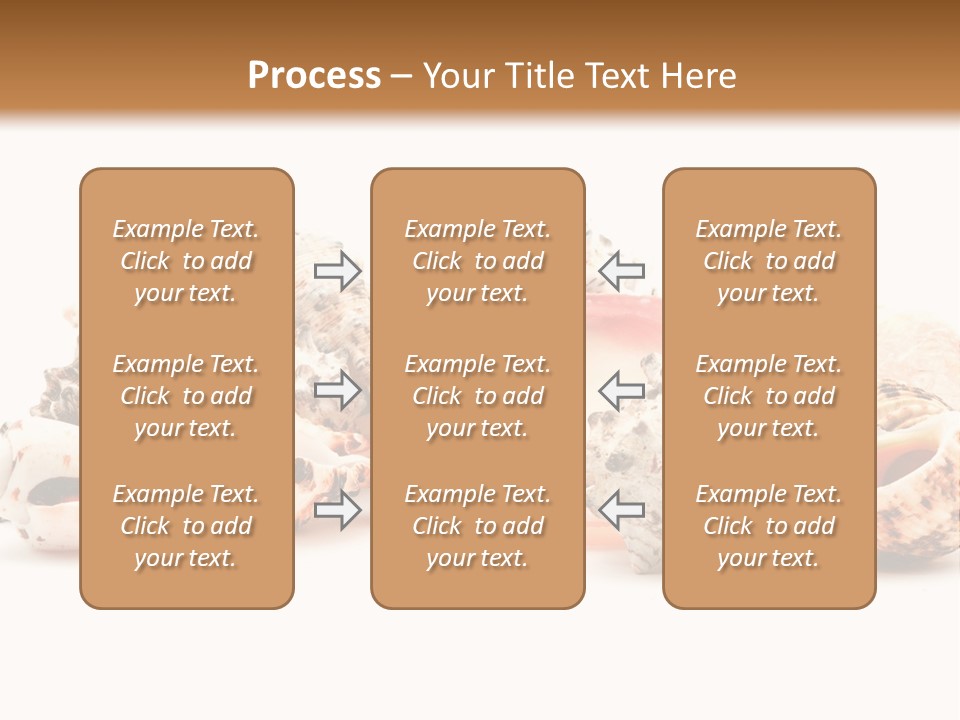 Process – Your Title Text Here

Example Text. Click to add your text.

Example Text. Click to add your text.

Example Text. Click to add your text.

Example Text. Click to add your text.

Example Text. Click to add your text.

Example Text. Click to add your text.

Example Text. Click to add your text.

Example Text. Click to add your text.

Example Text. Click to add your text.